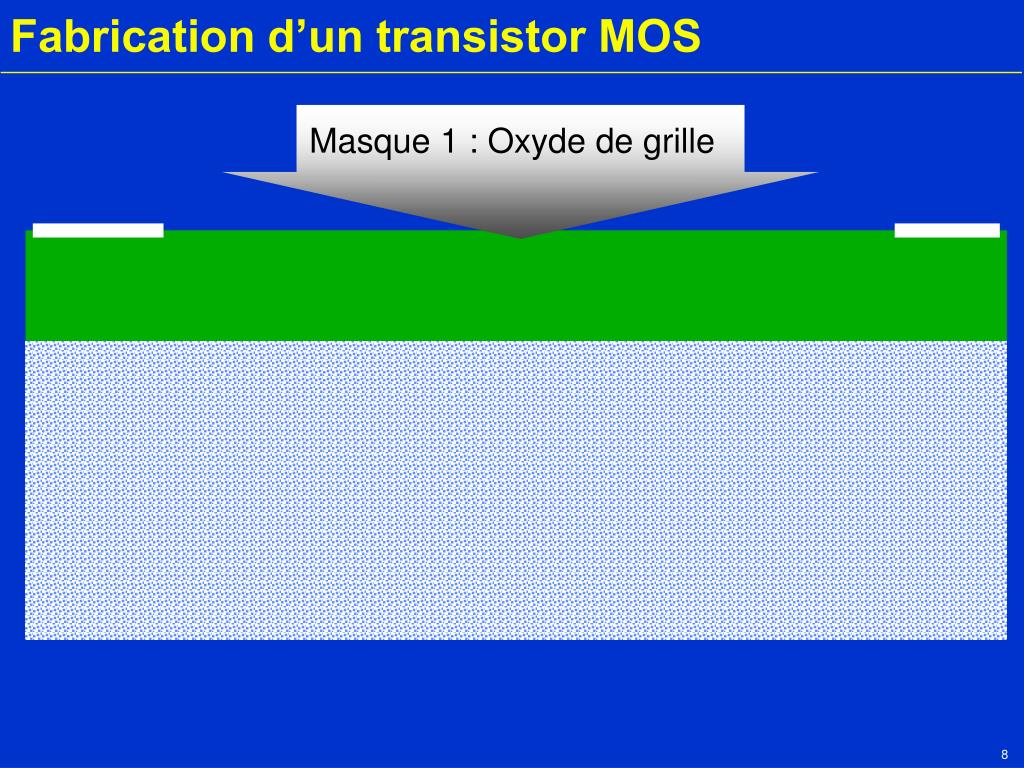 Fabrication d’un transistor MOS

Masque 1 : Oxyde de grille

8